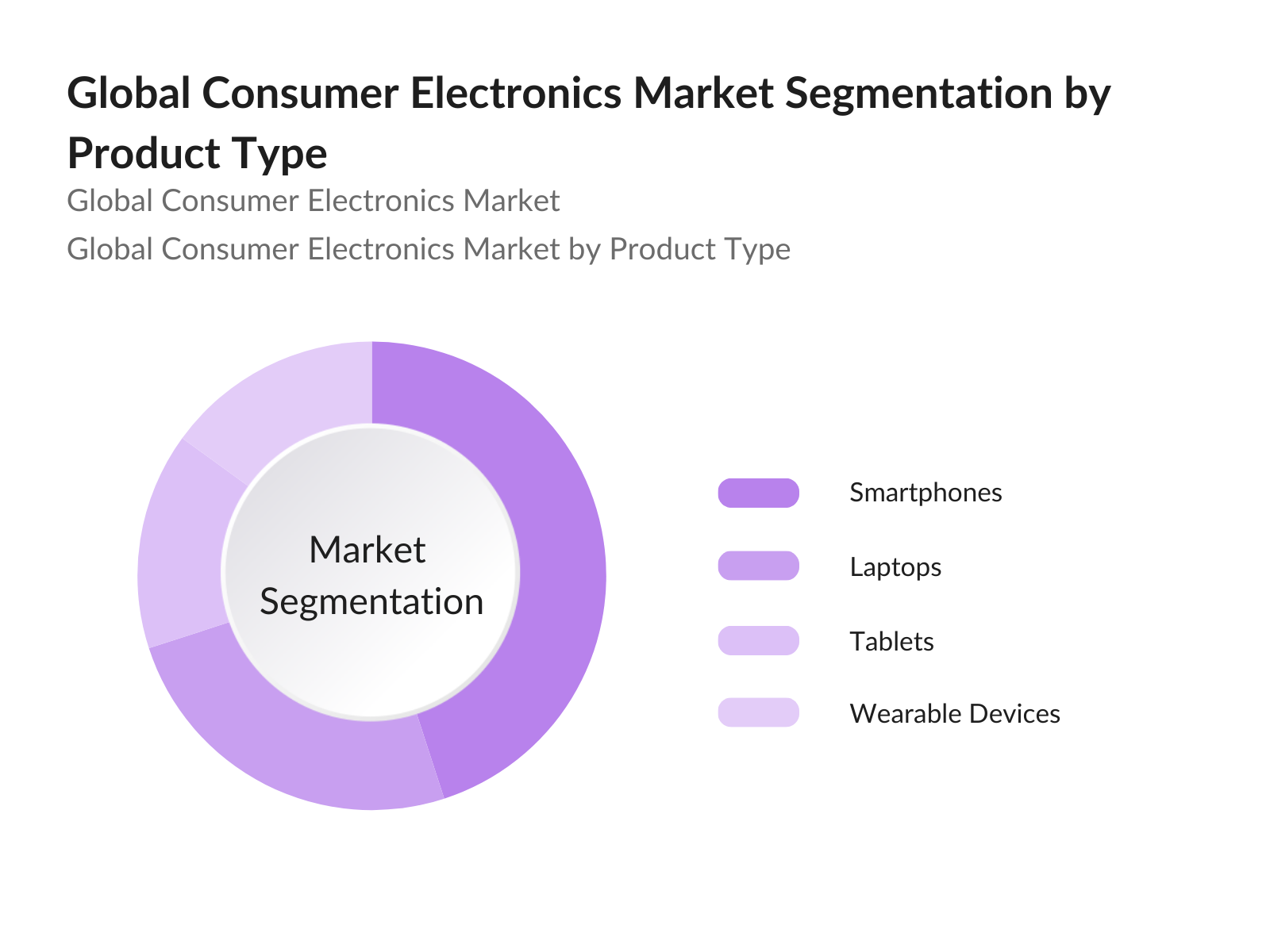 Global Consumer Electronics Market Segmentation by Product Type

Global Consumer Electronics Market

Global Consumer Electronics Market by Product Type

Market Segmentation

Smartphones

Laptops

Tablets

Wearable Devices